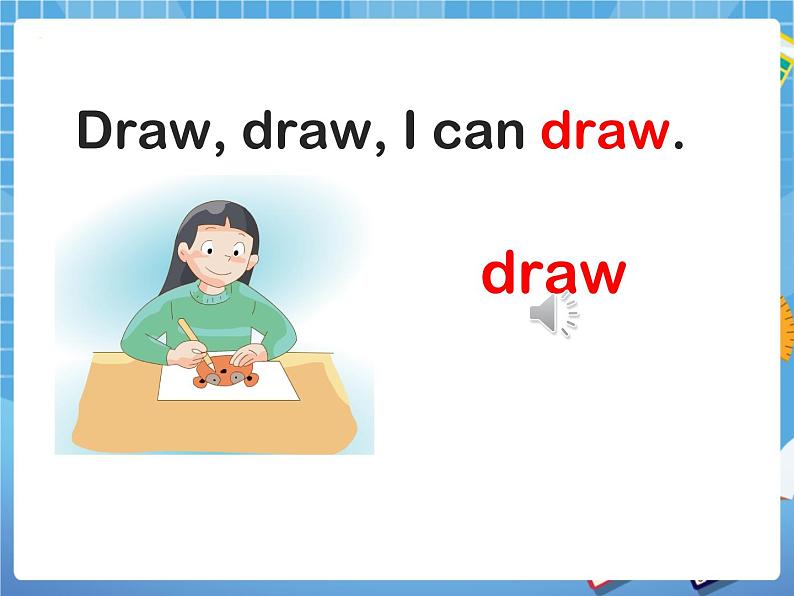 Draw, draw, I can draw.

draw